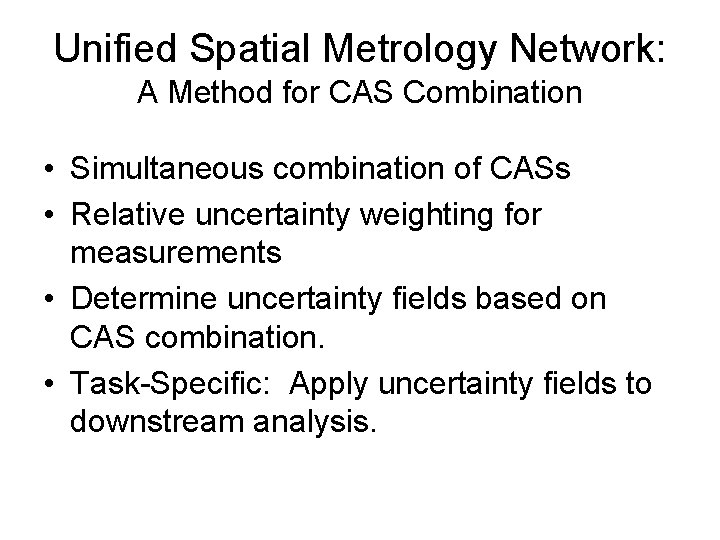 Unified Spatial Metrology Network:
A Method for CAS Combination

• Simultaneous combination of CASs
• Relative uncertainty weighting for measurements
• Determine uncertainty fields based on CAS combination.
• Task-Specific: Apply uncertainty fields to downstream analysis.